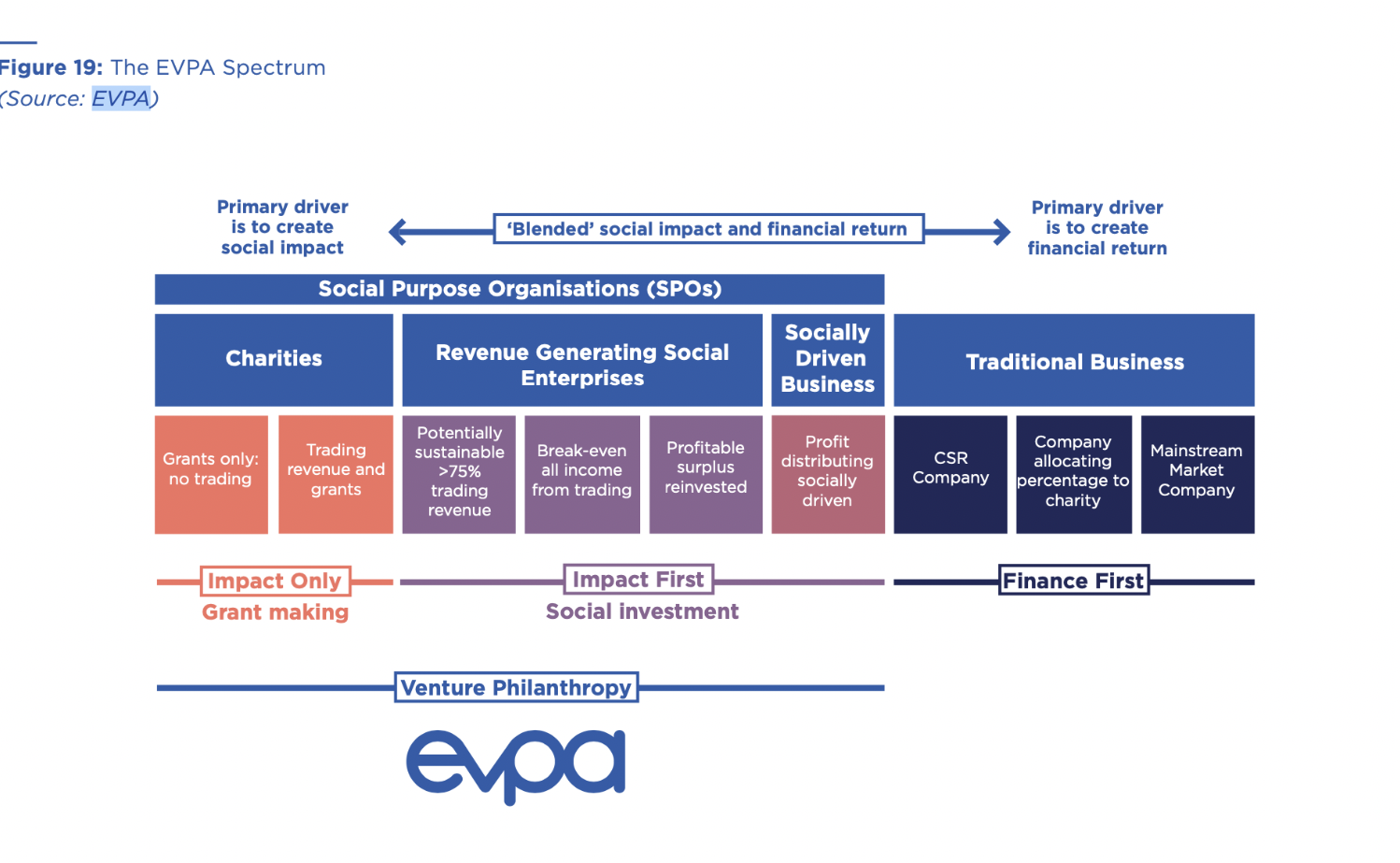 Figure 19: The EVPA Spectrum
(Source: EVPA)

Primary driver is to create social impact

'Blended' social impact and financial return

Primary driver is to create financial return

Social Purpose Organisations (SPOs)

Charities

Revenue Generating Social Enterprises

Socially Driven Business

Traditional Business

Grants only: no trading

Trading revenue and grants

Potentially sustainable >75% trading revenue

Break-even all income from trading

Profitable surplus reinvested

Profit distributing socially driven

CSR Company

Company allocating percentage to charity

Mainstream Market Company

Impact Only
Grant making

Impact First
Social investment

Finance First

Venture Philanthropy

evpa